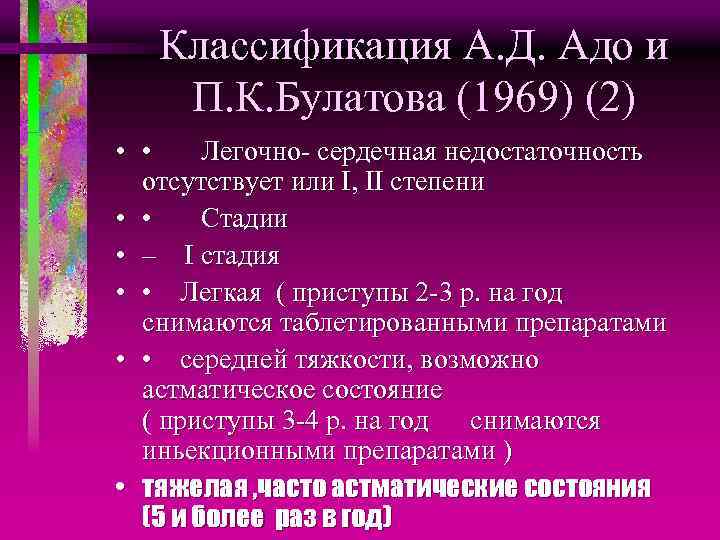 Классификация А.Д. Адо и П.К.Булатова (1969) (2)

• • Легочно- сердечная недостаточность отсутствует или I, II степени

• • Стадии

• – I стадия

• • Легкая ( приступы 2-3 р. на год снимаются таблетированными препаратами

• • середней тяжкости, возможно астматическое состояние ( приступы 3-4 р. на год снимаются иньекционными препаратами )

• тяжелая ,часто астматические состояния (5 и более раз в год)